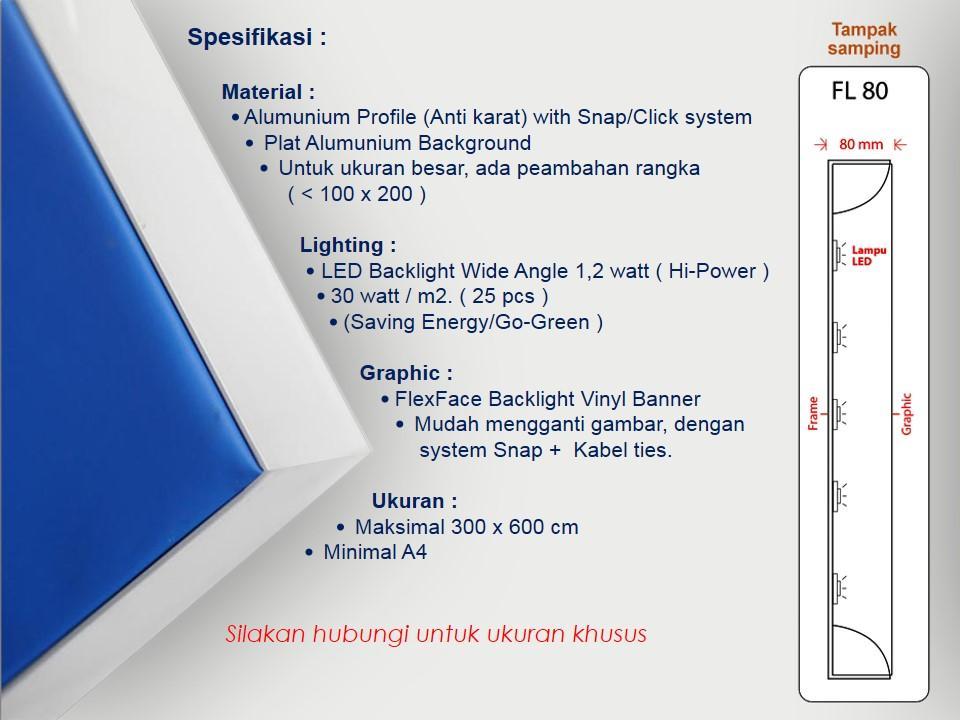 Spesifikasi :

Material :
• Alumunium Profile (Anti karat) with Snap/Click system
• Plat Alumunium Background
• Untuk ukuran besar, ada peambahan rangka ( < 100 x 200 )

Lighting :
• LED Backlight Wide Angle 1,2 watt ( Hi-Power )
• 30 watt / m2. ( 25 pcs )
• (Saving Energy/Go-Green )

Graphic :
• FlexFace Backlight Vinyl Banner
• Mudah mengganti gambar, dengan system Snap + Kabel ties.

Ukuran :
• Maksimal 300 x 600 cm
• Minimal A4

Silakan hubungi untuk ukuran khusus

Tampak samping

FL 80

80 mm

Lampu LED

Frame

Graphic